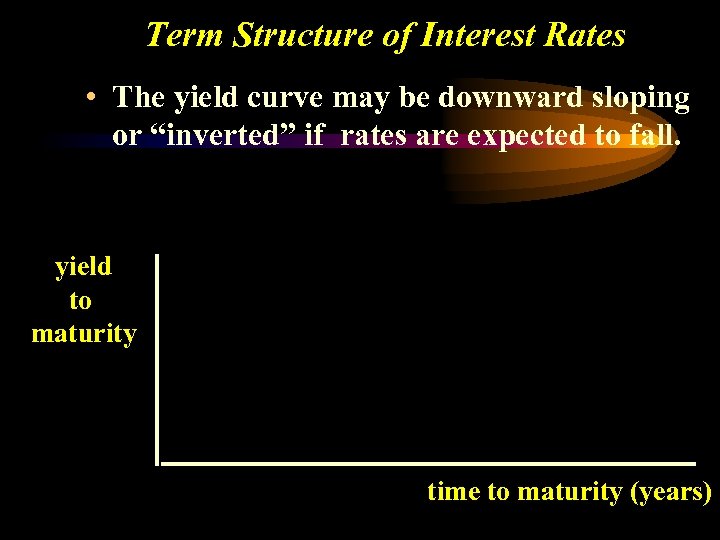 Term Structure of Interest Rates

• The yield curve may be downward sloping or “inverted” if rates are expected to fall.

yield to maturity

time to maturity (years)